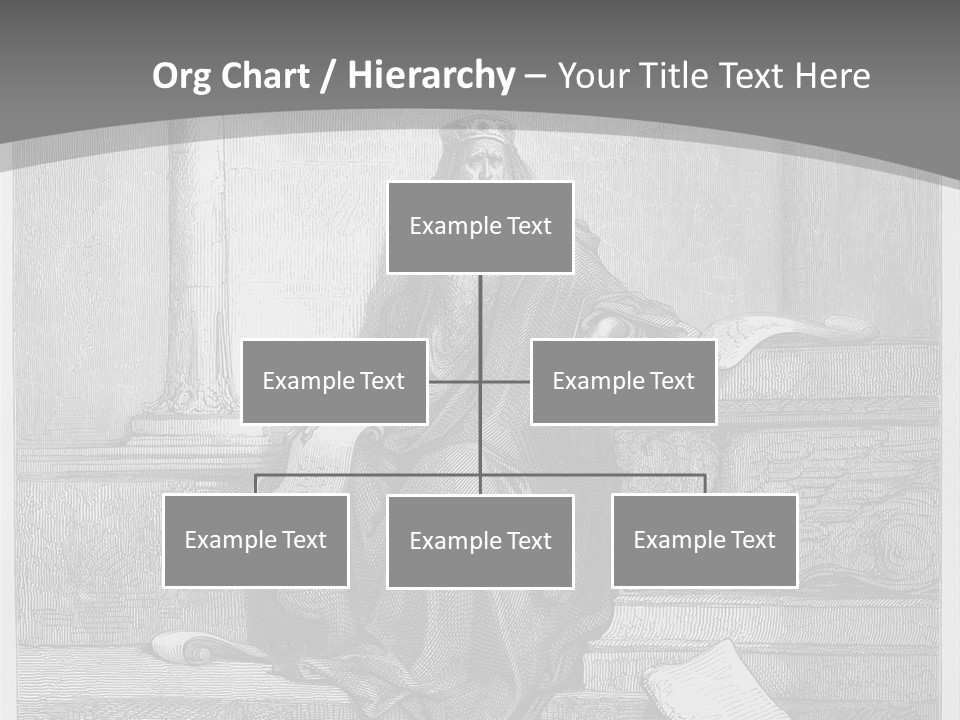 Org Chart / Hierarchy – Your Title Text Here

Example Text

Example Text

Example Text

Example Text

Example Text

Example Text